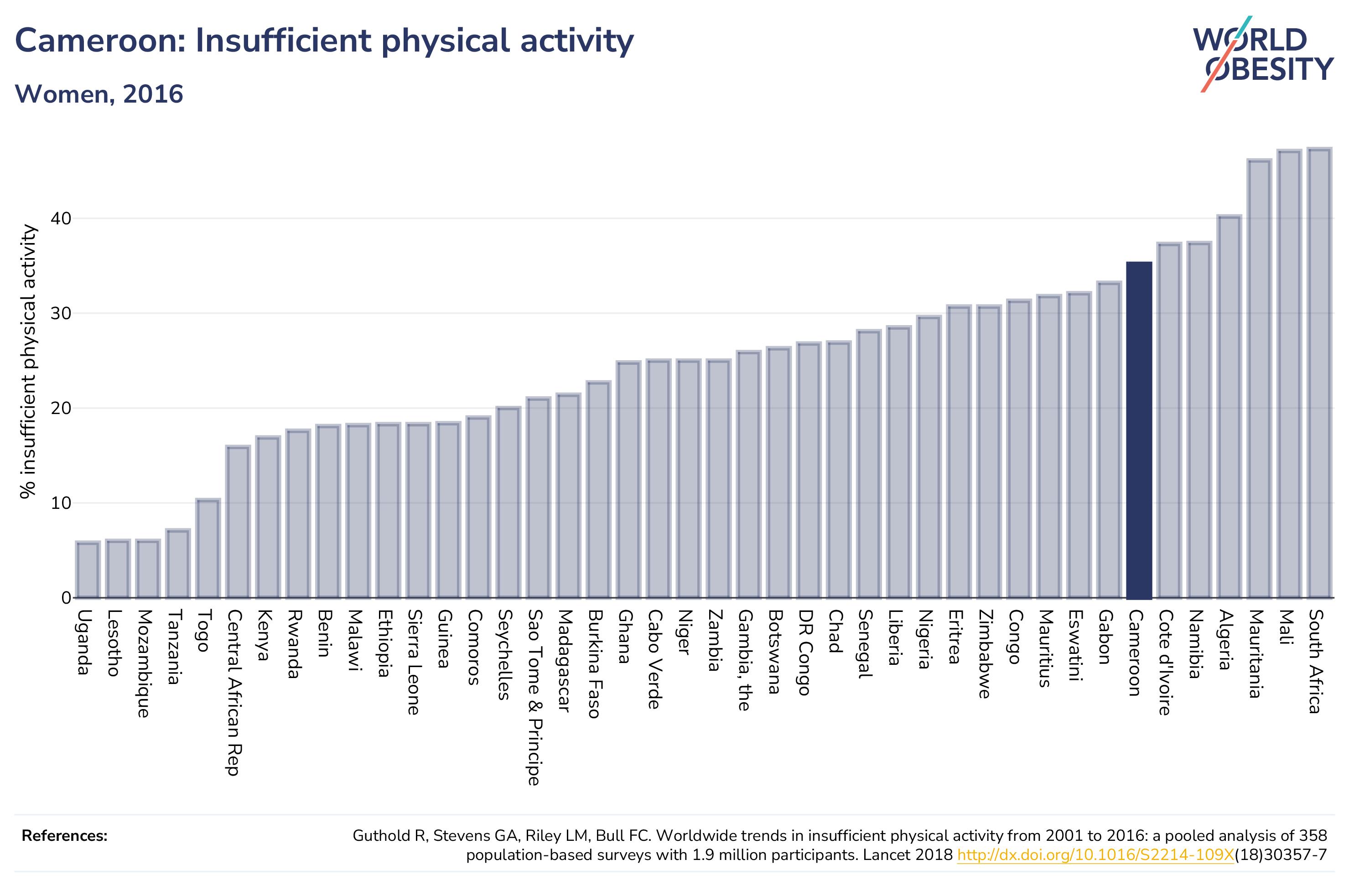 Cameroon: Insufficient physical activity

Women, 2016

WORLD OBESITY

% insufficient physical activity

40
30
20
10
0

Uganda
Lesotho
Mozambique
Tanzania
Togo
Central African Rep
Kenya
Rwanda
Benin
Malawi
Ethiopia
Sierra Leone
Guinea
Comoros
Seychelles
Sao Tome & Principe
Madagascar
Burkina Faso
Ghana
Cabo Verde
Niger
Zambia
Gambia, the
Botswana
DR Congo
Chad
Senegal
Liberia
Nigeria
Eritrea
Zimbabwe
Congo
Mauritius
Eswatini
Gabon
Cameroon
Cote d'Ivoire
Namibia
Algeria
Mauritania
Mali
South Africa

References:

Guthold R, Stevens GA, Riley LM, Bull FC. Worldwide trends in insufficient physical activity from 2001 to 2016: a pooled analysis of 358 population-based surveys with 1.9 million participants. Lancet 2018 http://dx.doi.org/10.1016/S2214-109X(18)30357-7